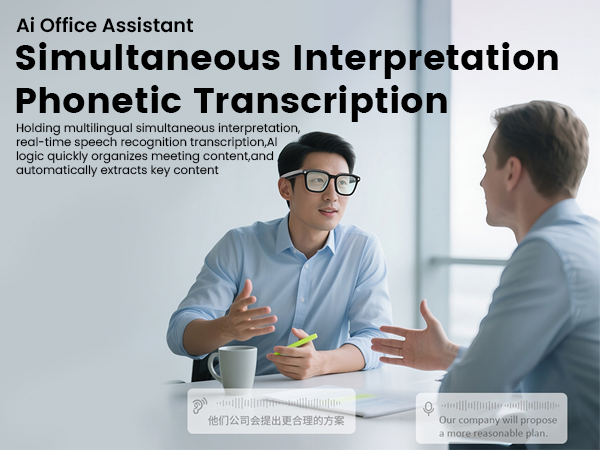 Ai Office Assistant

Simultaneous Interpretation Phonetic Transcription

Holding multilingual simultaneous interpretation, real-time speech recognition transcription,AI logic quickly organizes meeting content,and automatically extracts key content

他们公司会提出更合理的方案

Our company will propose a more reasonable plan.